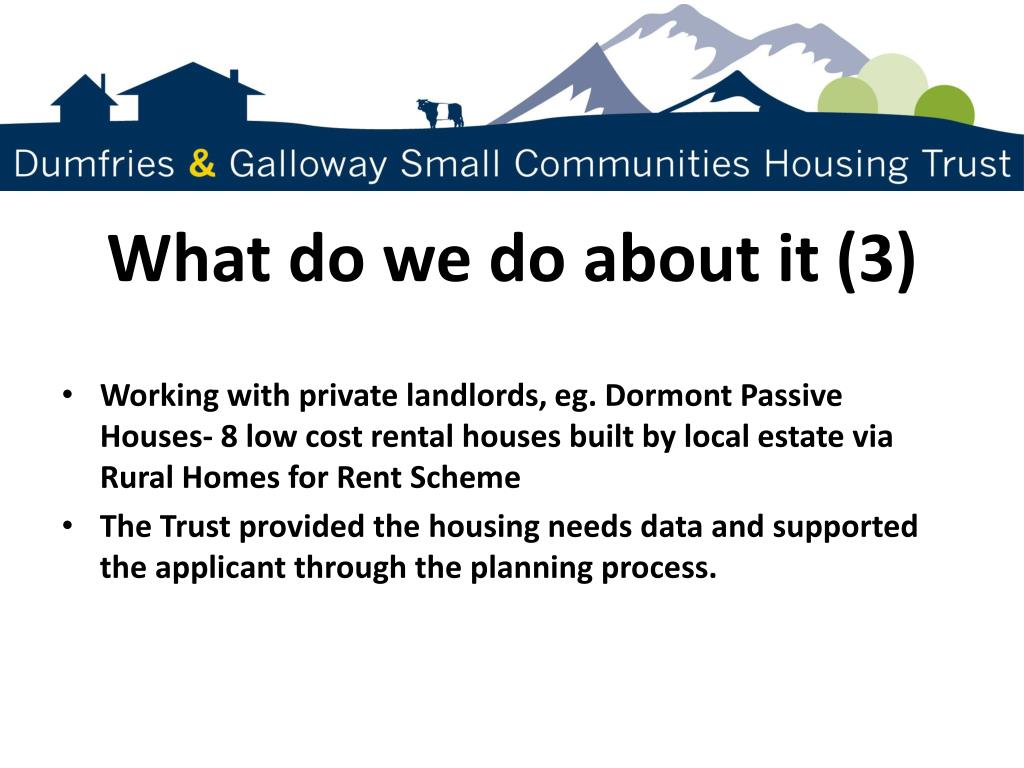 Dumfries & Galloway Small Communities Housing Trust

What do we do about it (3)

• Working with private landlords, eg. Dormont Passive Houses- 8 low cost rental houses built by local estate via Rural Homes for Rent Scheme
• The Trust provided the housing needs data and supported the applicant through the planning process.